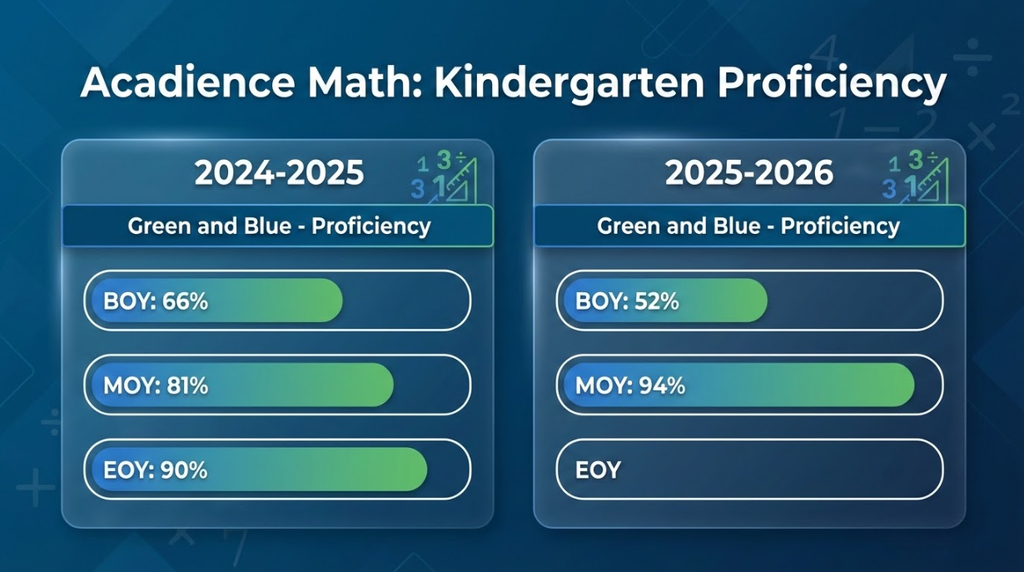 Acadience Math: Kindergarten Proficiency

2024-2025

Green and Blue - Proficiency

BOY: 66%

MOY: 81%

EOY: 90%

2025-2026

Green and Blue - Proficiency

BOY: 52%

MOY: 94%

EOY